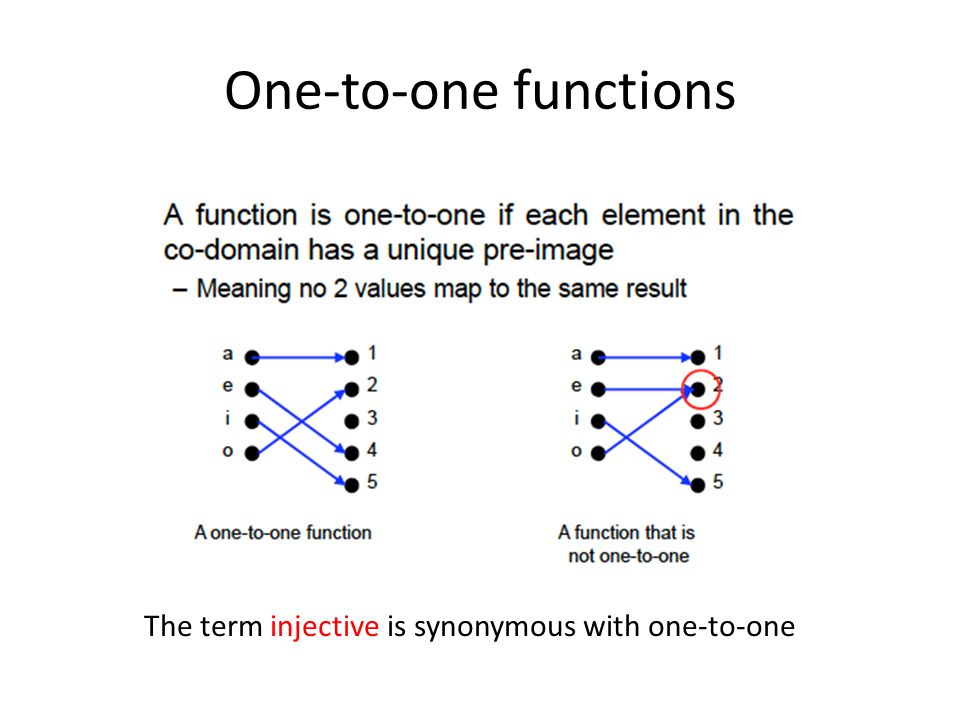 One-to-one functions

A function is one-to-one if each element in the co-domain has a unique pre-image

– Meaning no 2 values map to the same result

a
e
i
o

1
2
3
4
5

A one-to-one function

a
e
i
o

1
2
3
4
5

A function that is not one-to-one

The term injective is synonymous with one-to-one